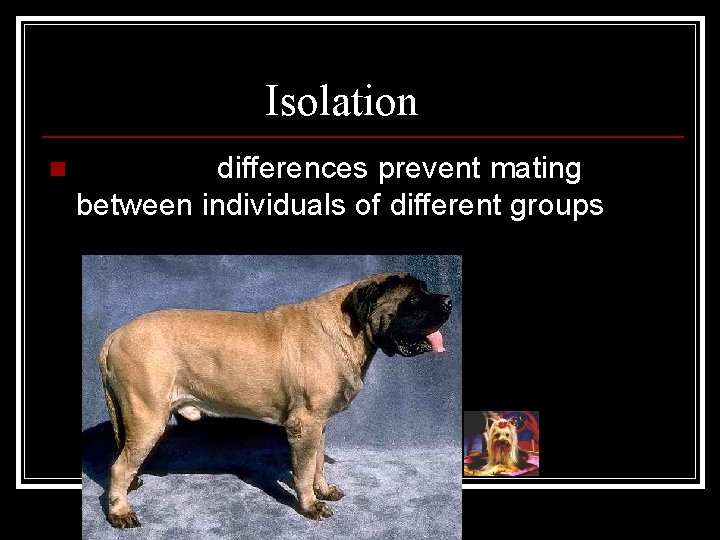 Isolation

differences prevent mating between individuals of different groups